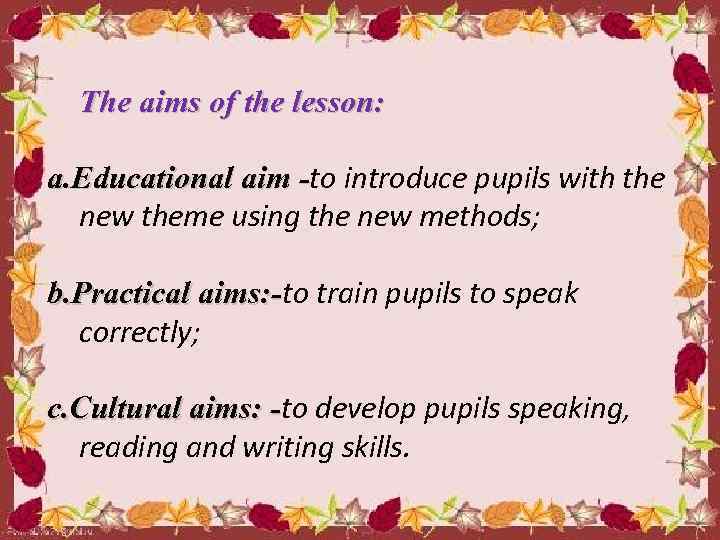 The aims of the lesson:

a.Educational aim -to introduce pupils with the new theme using the new methods;

b.Practical aims:-to train pupils to speak correctly;

c.Cultural aims: -to develop pupils speaking, reading and writing skills.